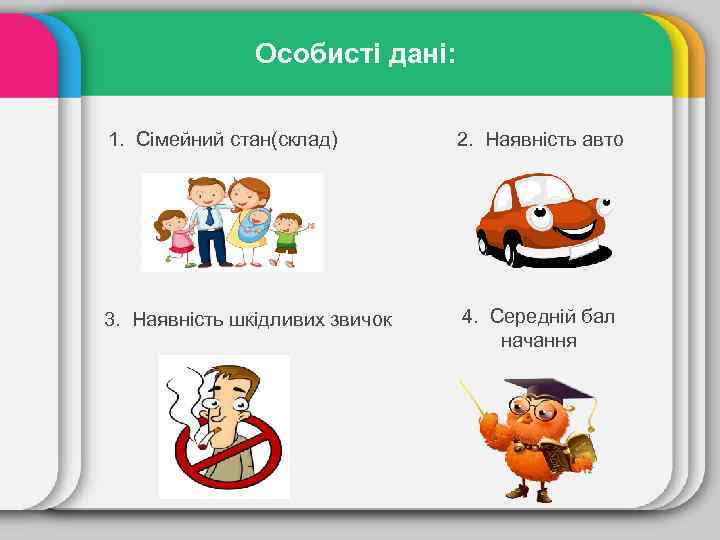 Особисті дані:

1. Сімейний стан(склад)

2. Наявність авто

3. Наявність шкідливих звичок

4. Середній бал начання